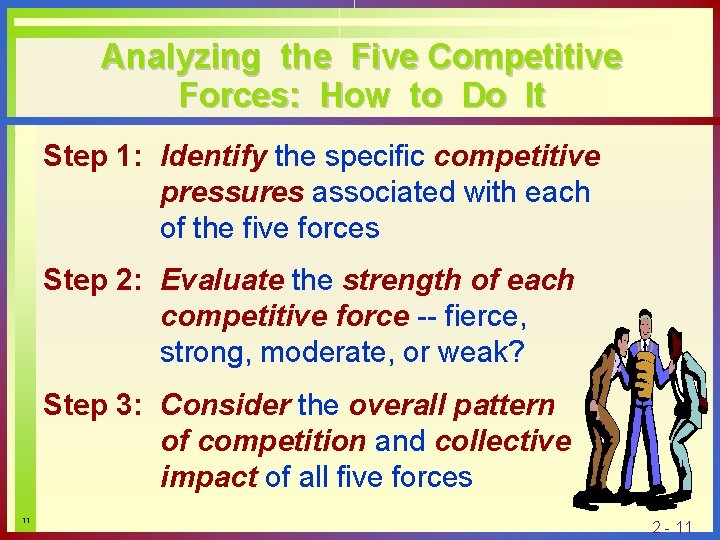 Analyzing the Five Competitive Forces: How to Do It

Step 1: Identify the specific competitive pressures associated with each of the five forces

Step 2: Evaluate the strength of each competitive force -- fierce, strong, moderate, or weak?

Step 3: Consider the overall pattern of competition and collective impact of all five forces

11

2 - 11